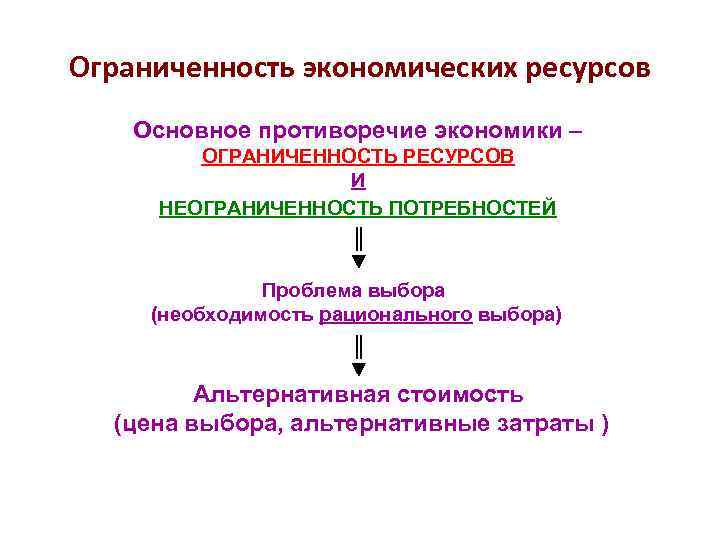 Ограниченность экономических ресурсов

Основное противоречие экономики – ОГРАНИЧЕННОСТЬ РЕСУРСОВ И НЕОГРАНИЧЕННОСТЬ ПОТРЕБНОСТЕЙ

Проблема выбора (необходимость рационального выбора)

Альтернативная стоимость (цена выбора, альтернативные затраты )